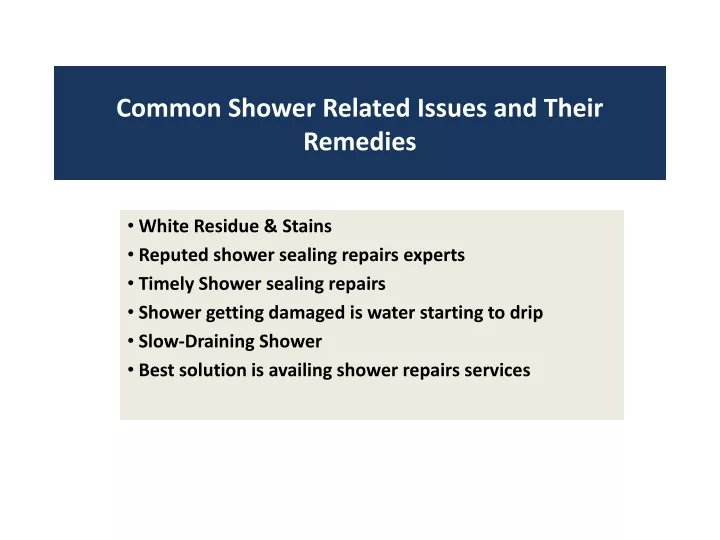 Common Shower Related Issues and Their Remedies

• White Residue & Stains
• Reputed shower sealing repairs experts
• Timely Shower sealing repairs
• Shower getting damaged is water starting to drip
• Slow-Draining Shower
• Best solution is availing shower repairs services